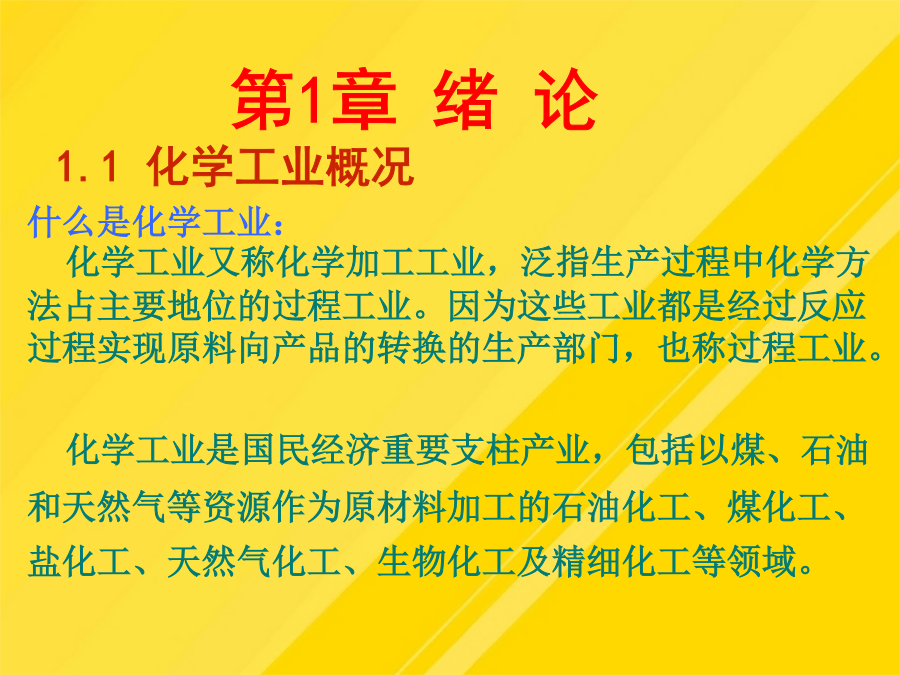 第1章 绪 论

1.1 化学工业概况

什么是化学工业：

化学工业又称化学加工工业，泛指生产过程中化学方法占主要地位的过程工业。因为这些工业都是经过反应过程实现原料向产品的转换的生产部门，也称过程工业。

化学工业是国民经济重要支柱产业，包括以煤、石油和天然气等资源作为原材料加工的石油化工、煤化工、盐化工、天然气化工、生物化工及精细化工等领域。